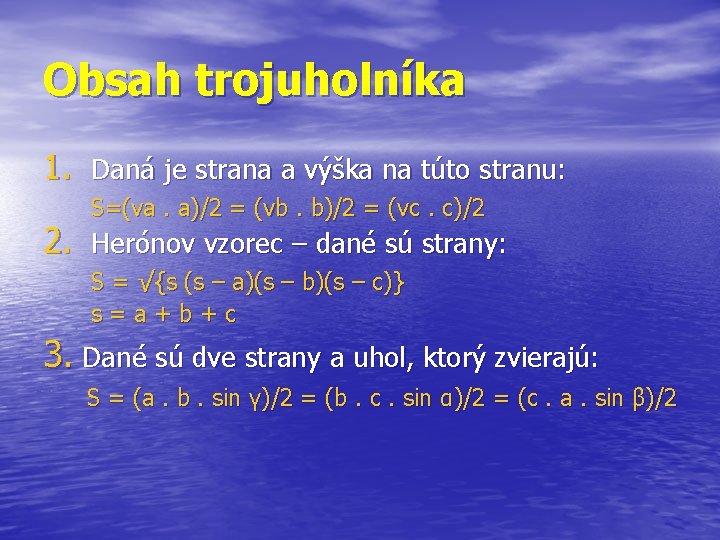 Obsah trojuholníka

1. Daná je strana a výška na túto stranu:
S=(va . a)/2 = (vb . b)/2 = (vc . c)/2

2. Herónov vzorec – dané sú strany:
S = √{s (s – a)(s – b)(s – c)}
s = a + b + c

3. Dané sú dve strany a uhol, ktorý zvierajú:
S = (a . b . sin γ)/2 = (b . c . sin α)/2 = (c . a . sin β)/2